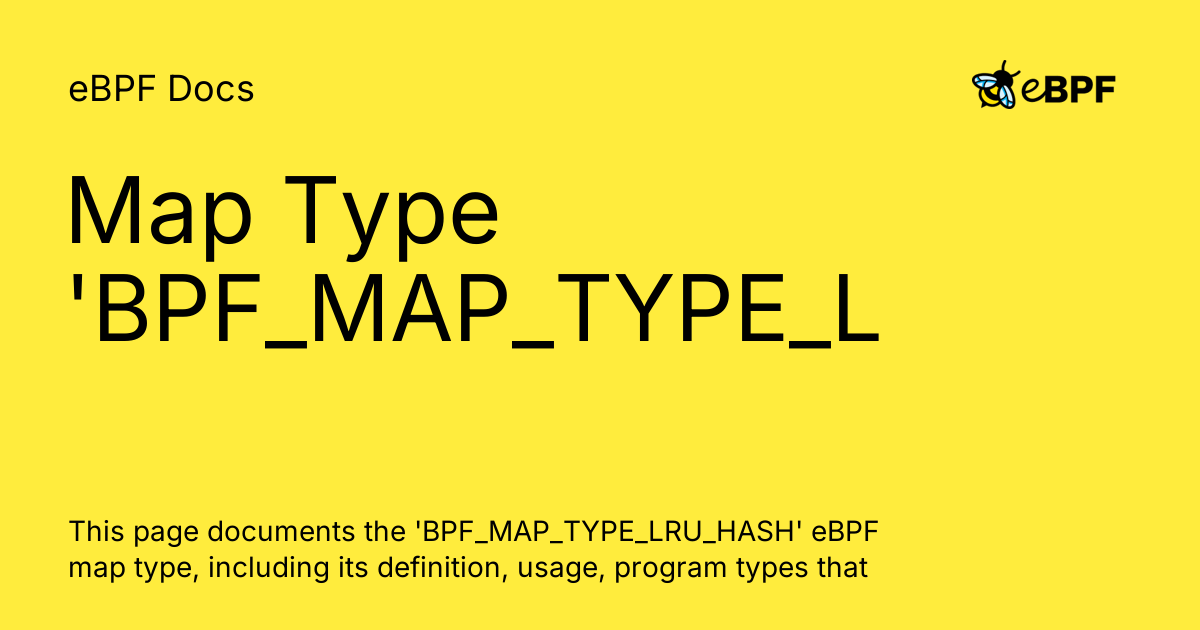 eBPF Docs

eBPF

Map Type 'BPF_MAP_TYPE_L

This page documents the 'BPF_MAP_TYPE_LRU_HASH' eBPF map type, including its definition, usage, program types that